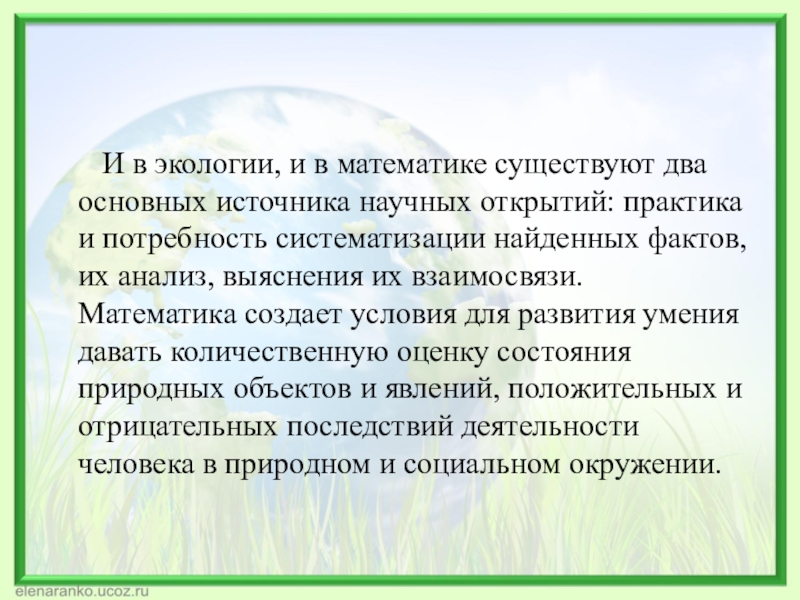 И в экологии, и в математике существуют два основных источника научных открытий: практика и потребность систематизации найденных фактов, их анализ, выяснения их взаимосвязи. Математика создает условия для развития умения давать количественную оценку состояния природных объектов и явлений, положительных и отрицательных последствий деятельности человека в природном и социальном окружении.

elenaranko.ucoz.ru